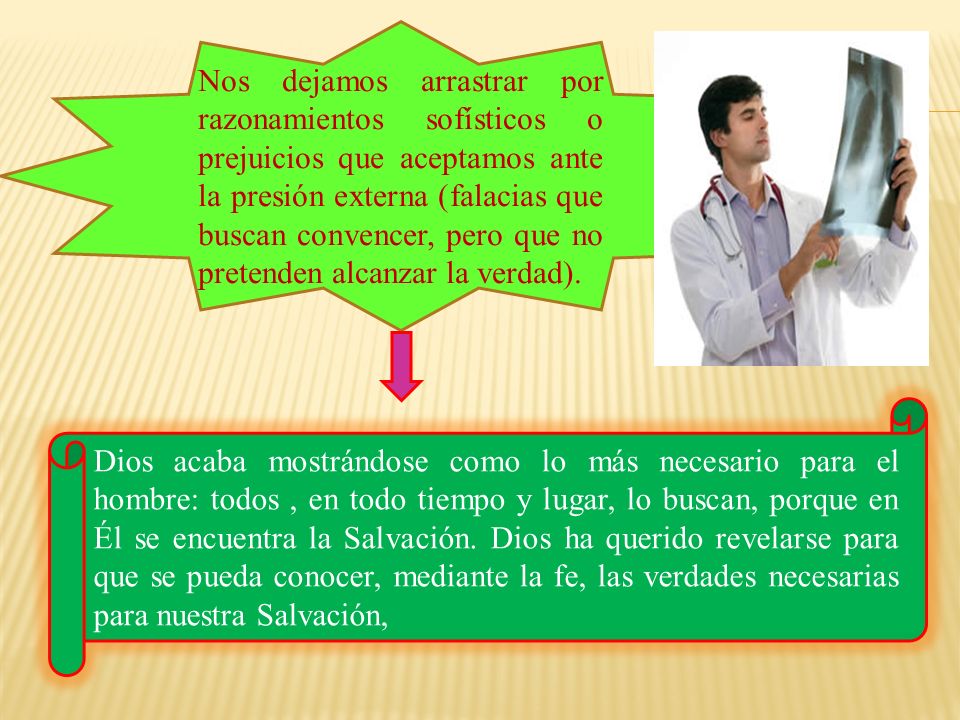 Nos dejamos arrastrar por razonamientos sofísticos o prejuicios que aceptamos ante la presión externa (falacias que buscan convencer, pero que no pretenden alcanzar la verdad).

Dios acaba mostrándose como lo más necesario para el hombre: todos , en todo tiempo y lugar, lo buscan, porque en Él se encuentra la Salvación. Dios ha querido revelarse para que se pueda conocer, mediante la fe, las verdades necesarias para nuestra Salvación,